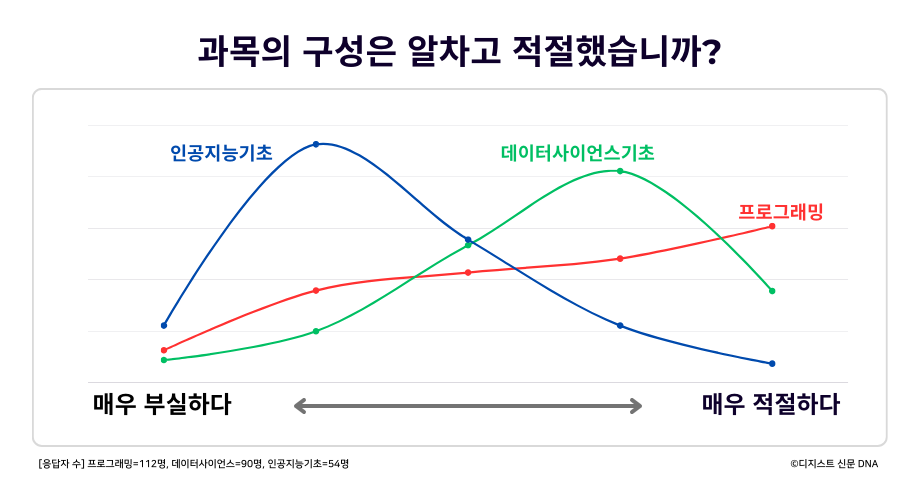 과목의 구성은 알차고 적절했습니까?

인공지능기초

데이터사이언스기초

프로그래밍

매우 부실하다

매우 적절하다

[응답자 수] 프로그래밍=112명, 데이터사이언스=90명, 인공지능기초=54명

©디지스트 신문 DNA